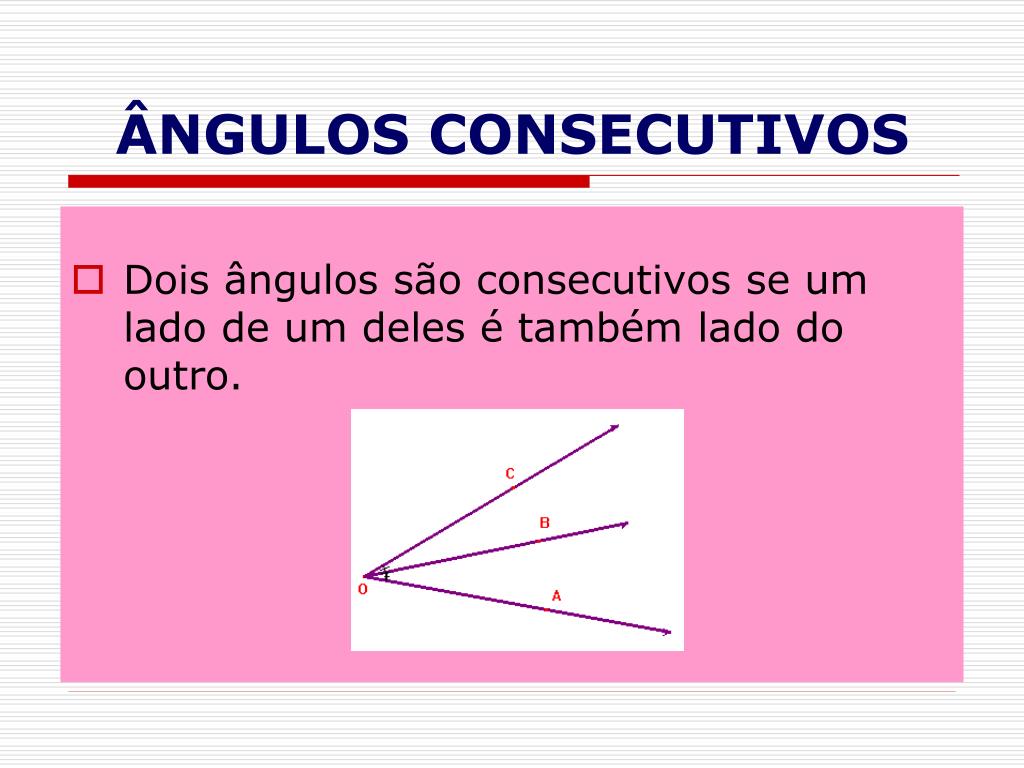 ÂNGULOS CONSECUTIVOS

Dois ângulos são consecutivos se um lado de um deles é também lado do outro.

C
B
O
A